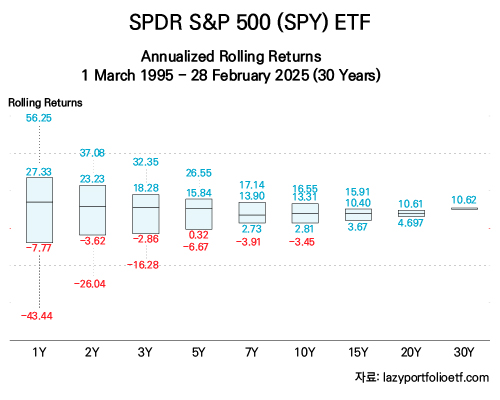 SPDR S&P 500 (SPY) ETF

Annualized Rolling Returns
1 March 1995 - 28 February 2025 (30 Years)

Rolling Returns

56.25
27.33
-7.77
-43.44

37.08
23.23
-3.62
-26.04

32.35
18.28
-2.86
-16.28

26.55
15.84
0.32
-6.67

17.14
13.90
2.73
-3.91

16.55
13.31
2.81
-3.45

15.91
10.40
3.67

10.61
4.697

10.62

1Y 2Y 3Y 5Y 7Y 10Y 15Y 20Y 30Y

자료: lazyportfolioetf.com